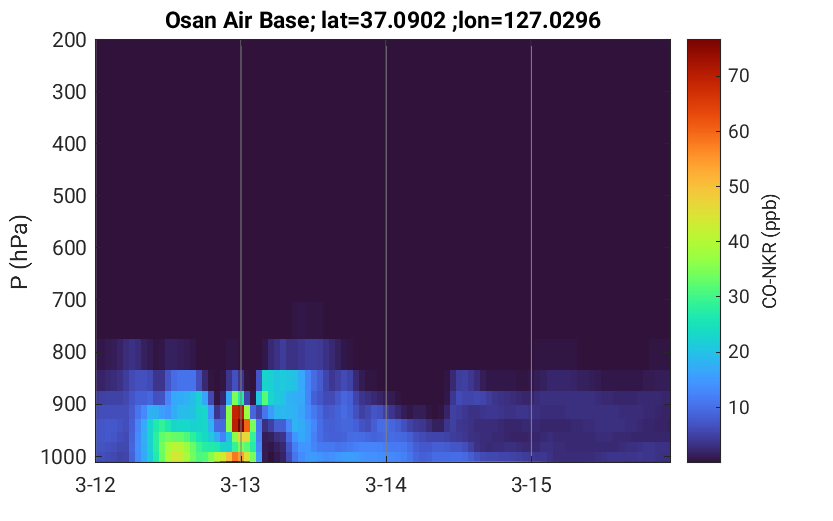 Osan Air Base; lat=37.0902 ;lon=127.0296

P (hPa)

200
300
400
500
600
700
800
900
1000

3-12
3-13
3-14
3-15

70
60
50
40
30
20
10

CO-NKR (ppb)